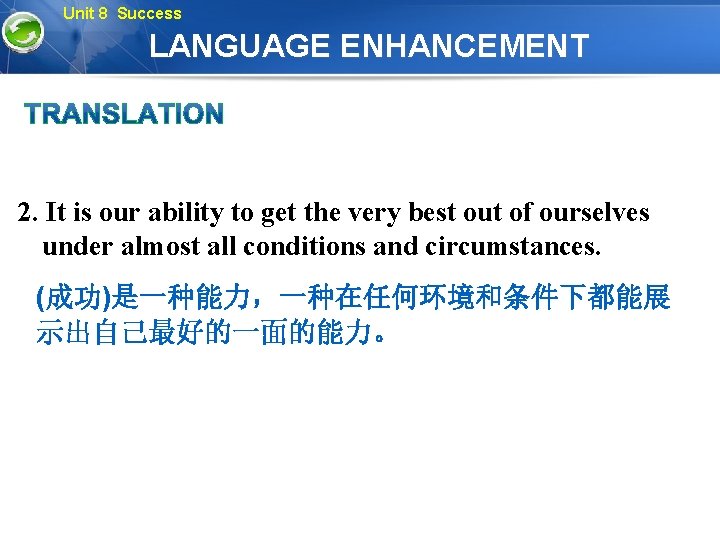 Unit 8 Success

LANGUAGE ENHANCEMENT

TRANSLATION

2. It is our ability to get the very best out of ourselves under almost all conditions and circumstances.

(成功)是一种能力，一种在任何环境和条件下都能展示出自己最好的一面的能力。